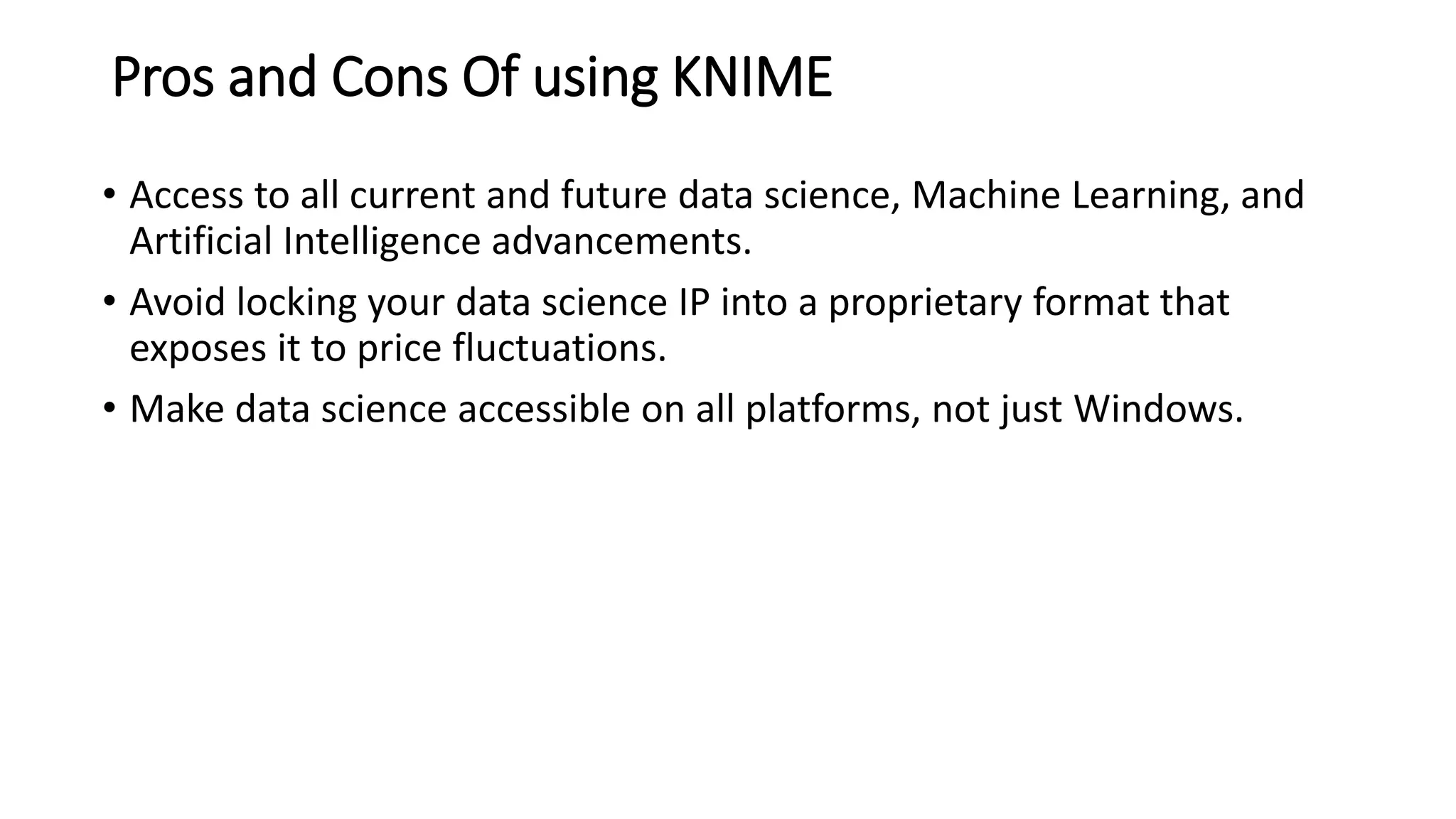 Pros and Cons Of using KNIME

• Access to all current and future data science, Machine Learning, and Artificial Intelligence advancements.

• Avoid locking your data science IP into a proprietary format that exposes it to price fluctuations.

• Make data science accessible on all platforms, not just Windows.